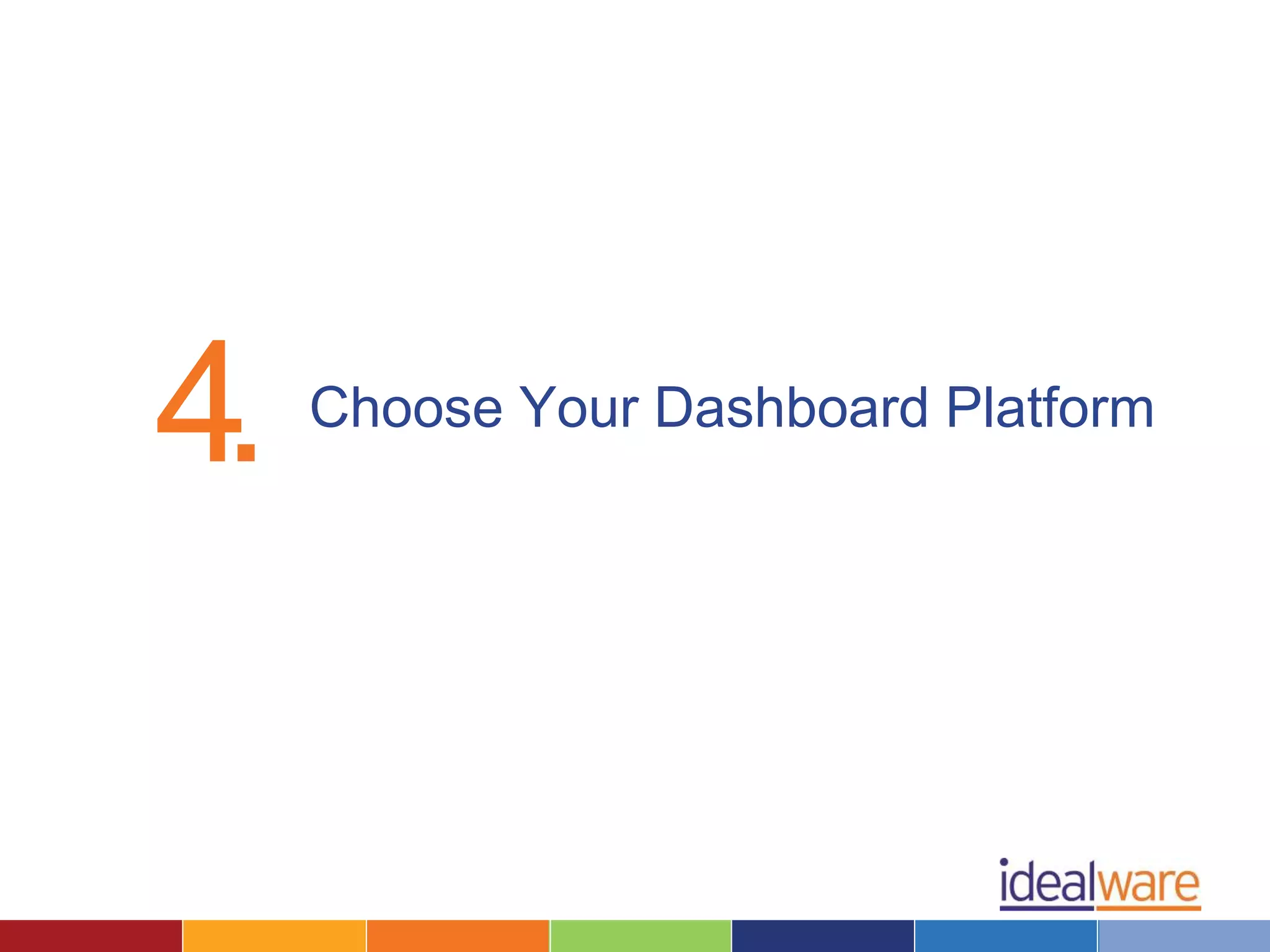 4. Choose Your Dashboard Platform

idealware